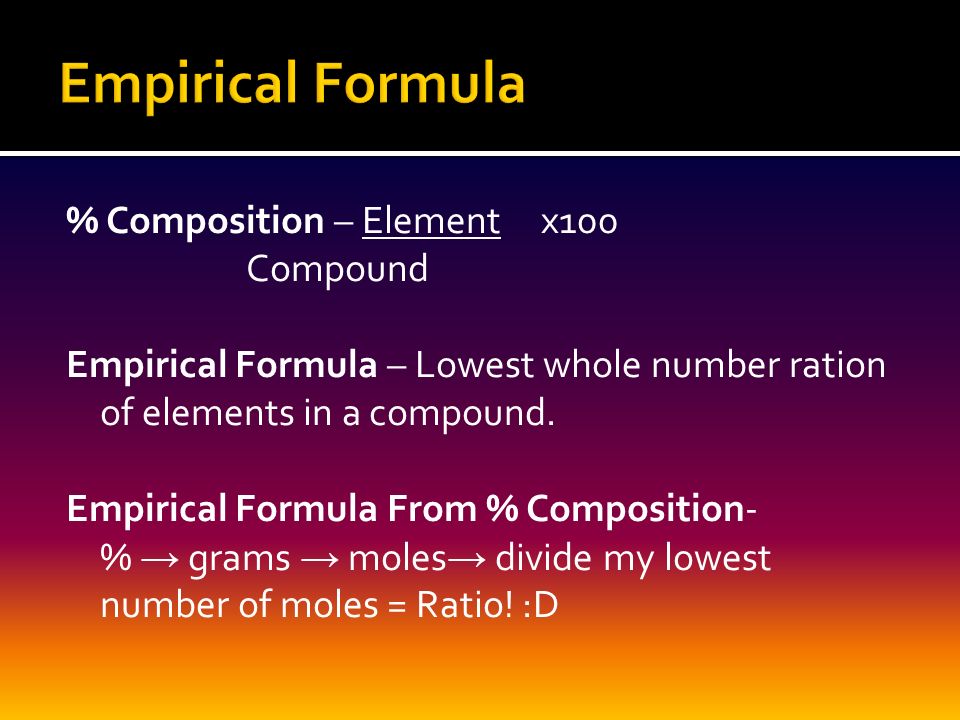 Empirical Formula

% Composition – Element x100
Compound

Empirical Formula – Lowest whole number ration of elements in a compound.

Empirical Formula From % Composition-
% → grams → moles→ divide my lowest number of moles = Ratio! :D